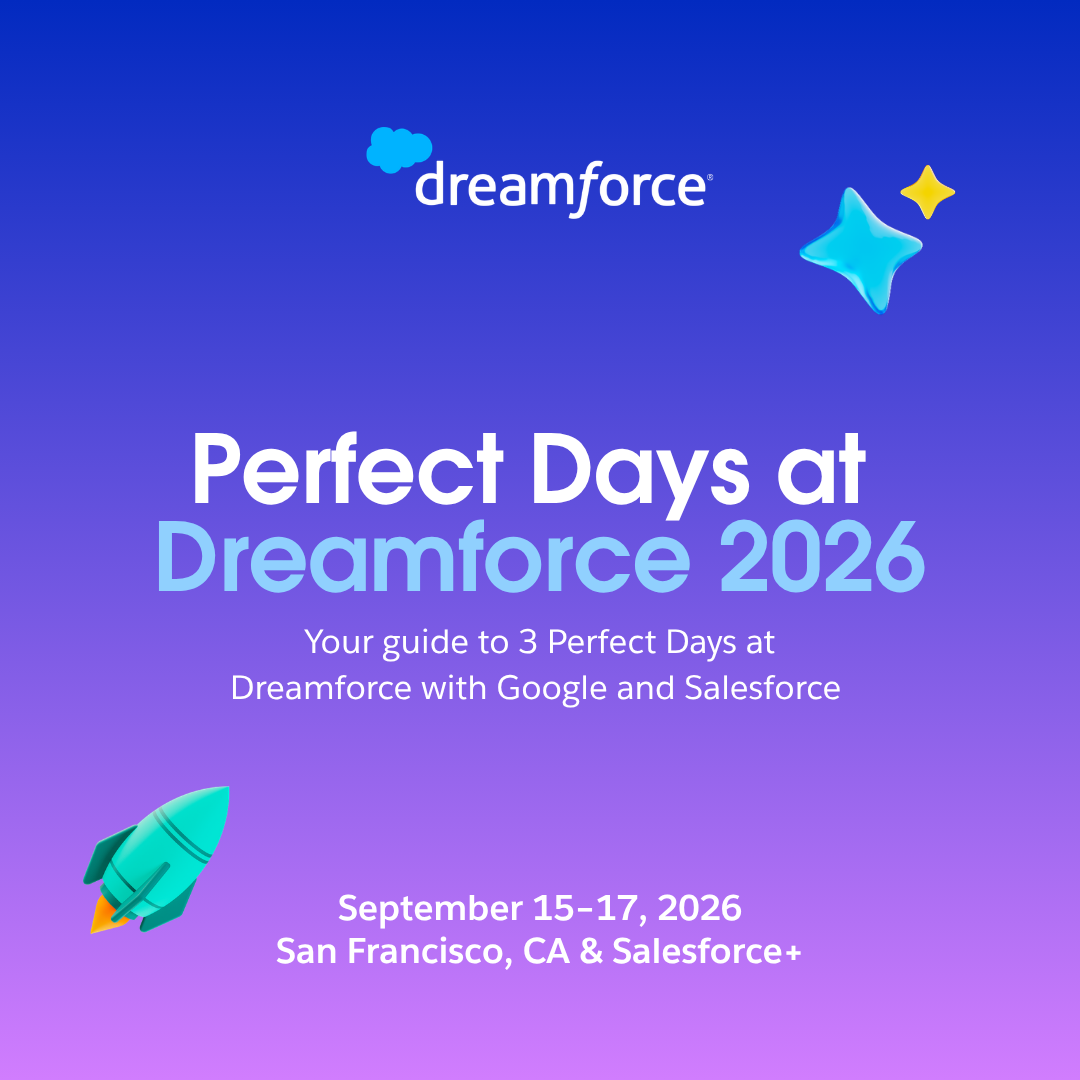 dreamforce®

Perfect Days at Dreamforce 2026

Your guide to 3 Perfect Days at Dreamforce with Google and Salesforce

September 15–17, 2026
San Francisco, CA & Salesforce+